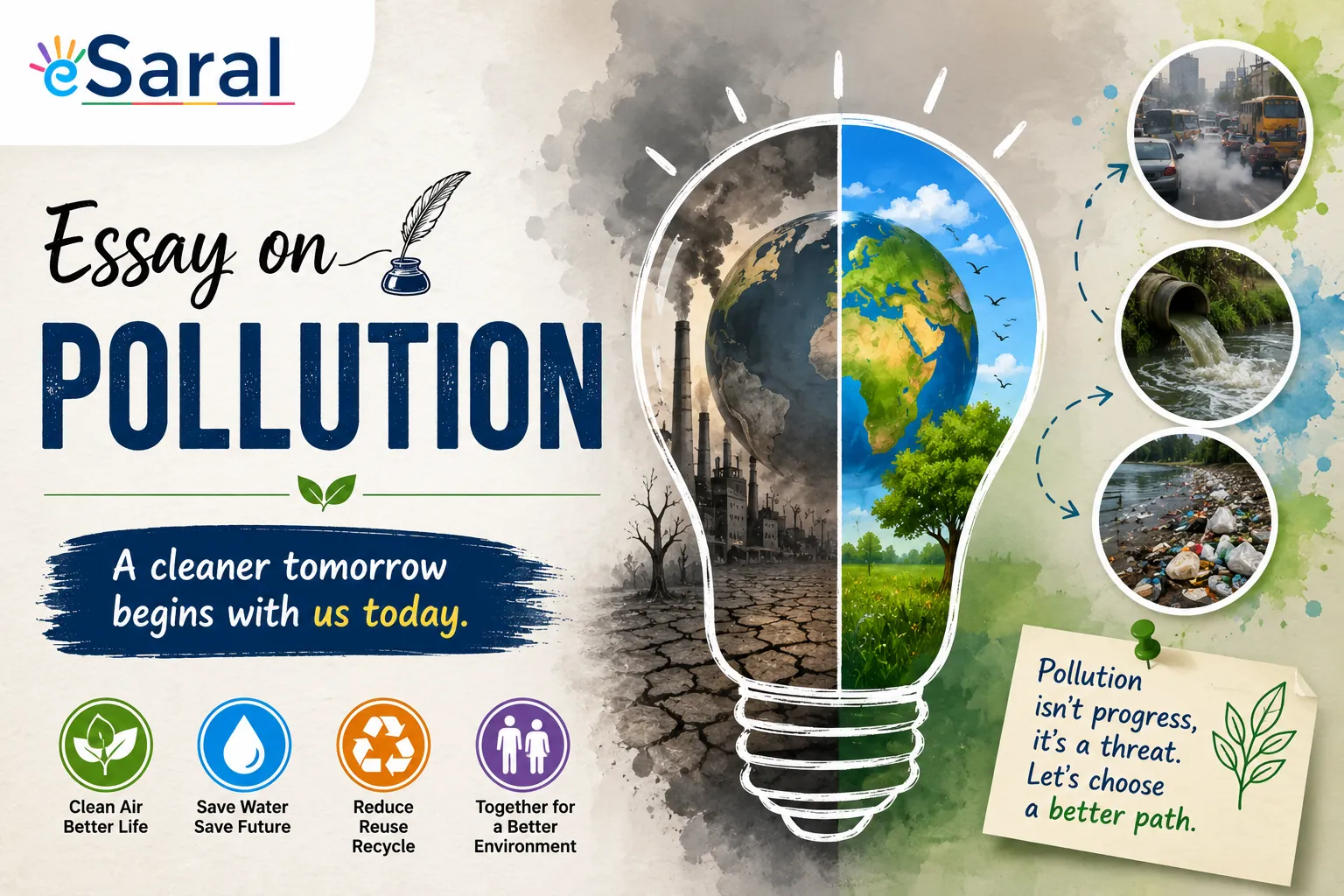 eSaral

Essay on
POLLUTION

A cleaner tomorrow begins with us today.

Clean Air Better Life

Save Water Save Future

Reduce Reuse Recycle

Together for a Better Environment

Pollution isn't progress, it's a threat. Let's choose a better path.